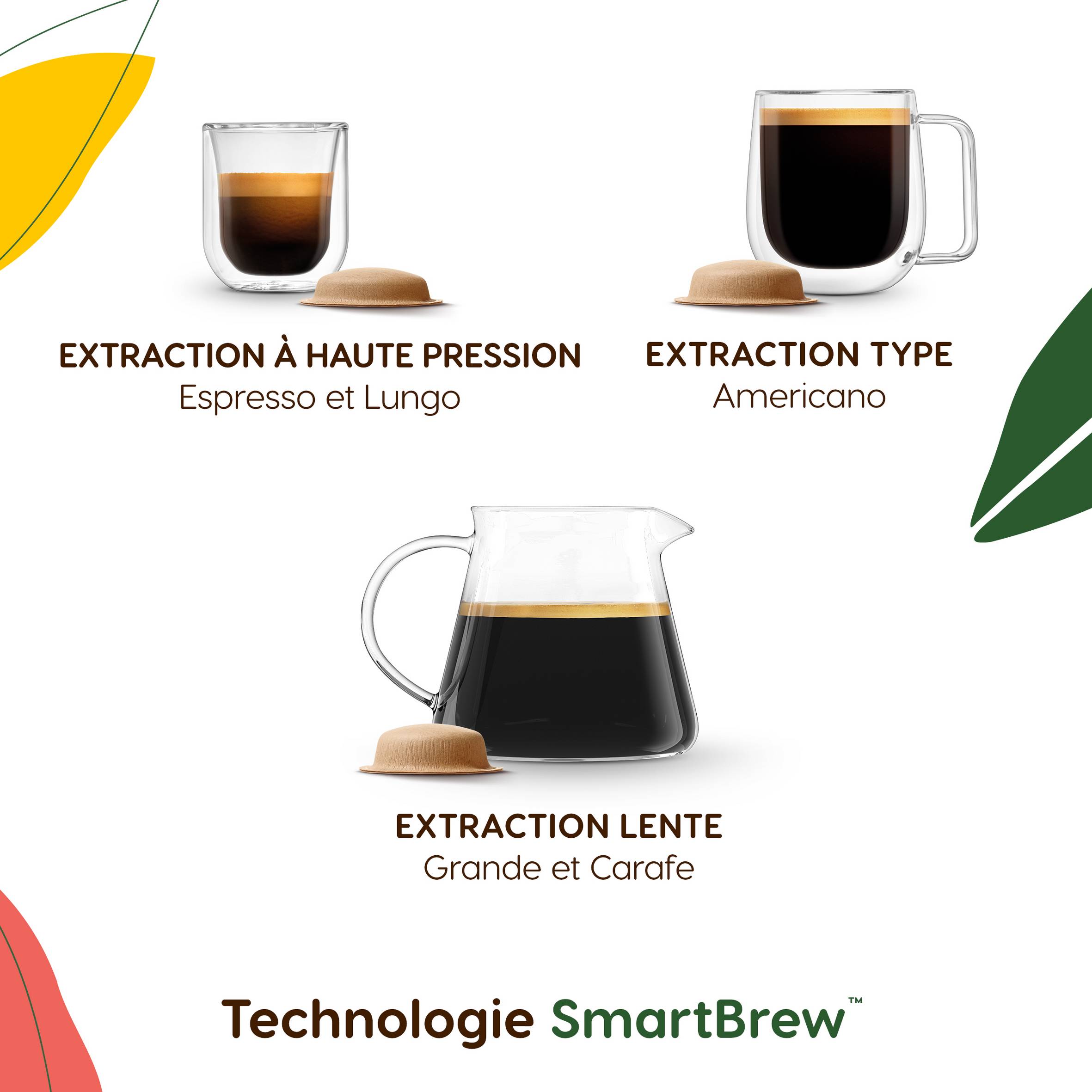 EXTRACTION À HAUTE PRESSION
Espresso et Lungo

EXTRACTION TYPE
Americano

EXTRACTION LENTE
Grande et Carafe

Technologie SmartBrew™